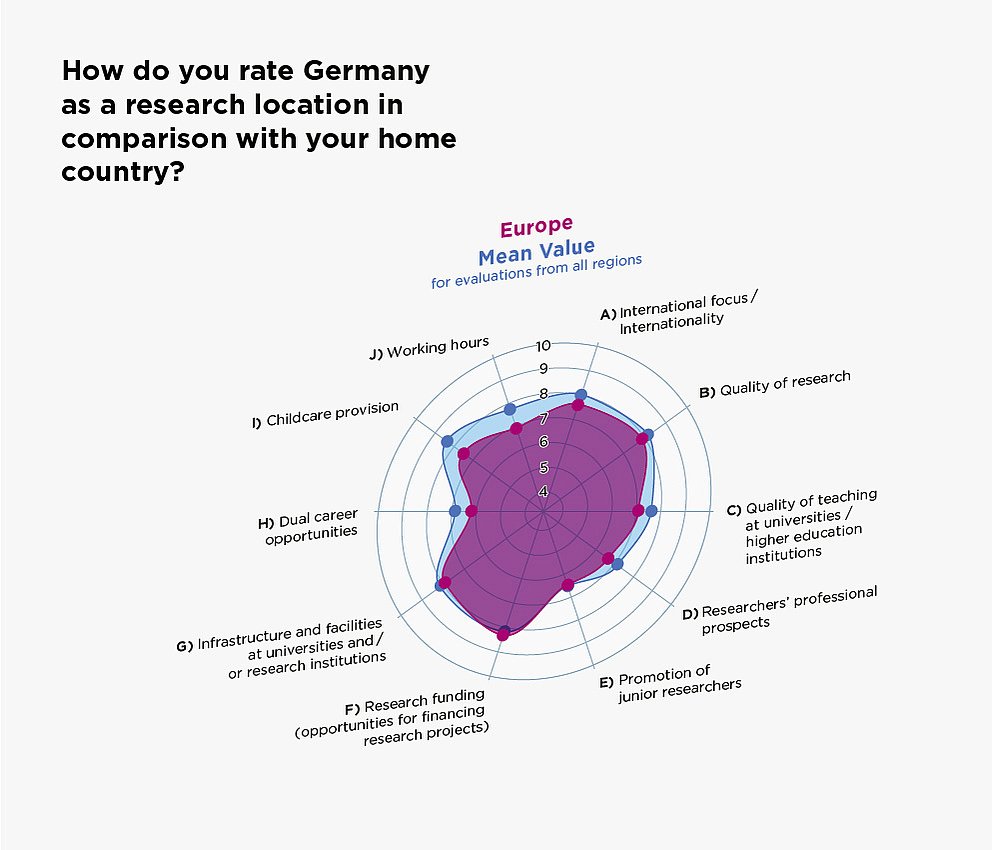 How do you rate Germany as a research location in comparison with your home country?

Europe
Mean Value
for evaluations from all regions

A) International focus / Internationality

B) Quality of research

C) Quality of teaching at universities / higher education institutions

D) Researchers' professional prospects

E) Promotion of junior researchers

F) Research funding (opportunities for financing research projects)

G) Infrastructure and facilities at universities and / or research institutions

H) Dual career opportunities

I) Childcare provision

J) Working hours

10
9
8
7
6
5
4